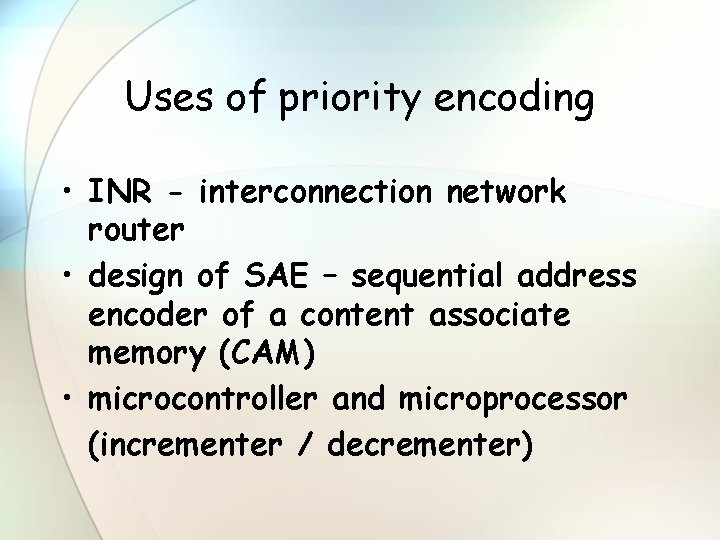 Uses of priority encoding

• INR - interconnection network router
• design of SAE – sequential address encoder of a content associate memory (CAM)
• microcontroller and microprocessor (incrementer / decrementer)